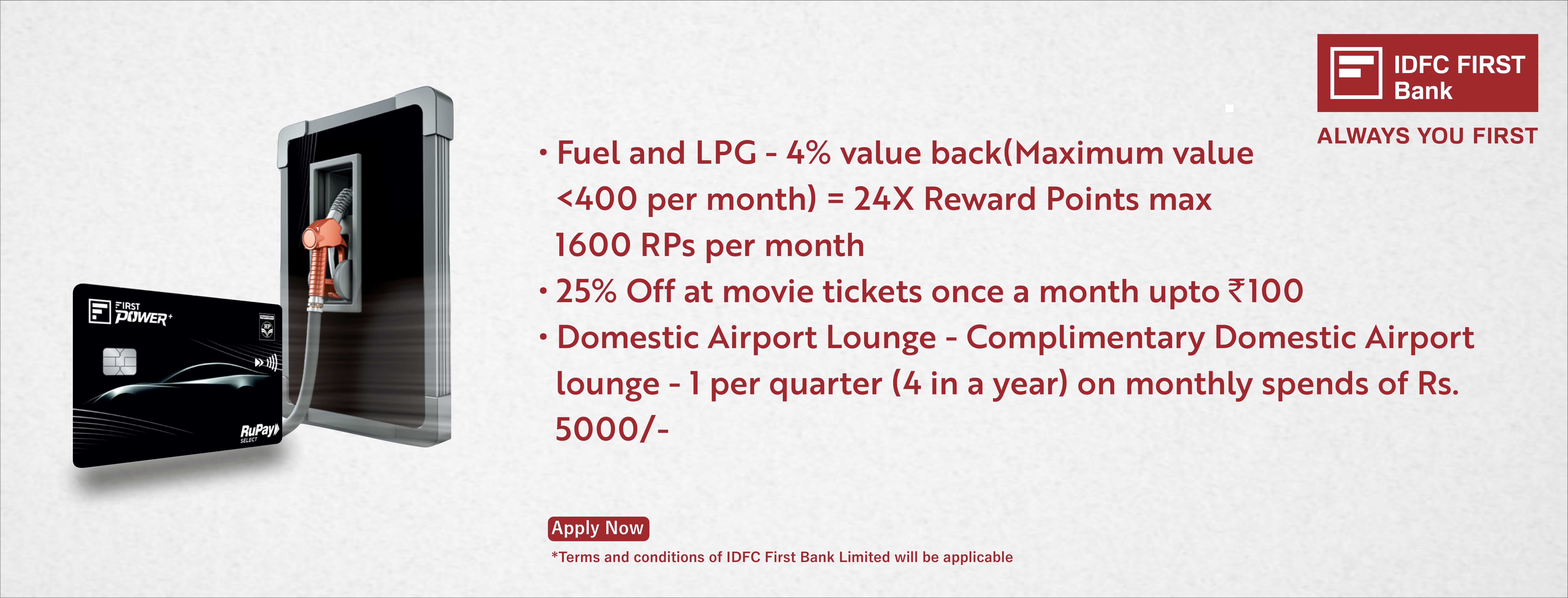 IDFC FIRST Bank
ALWAYS YOU FIRST

FIRST POWER+

RuPay SELECT

• Fuel and LPG - 4% value back(Maximum value <400 per month) = 24X Reward Points max 1600 RPs per month
• 25% Off at movie tickets once a month upto ₹100
• Domestic Airport Lounge - Complimentary Domestic Airport lounge - 1 per quarter (4 in a year) on monthly spends of Rs. 5000/-

Apply Now
*Terms and conditions of IDFC First Bank Limited will be applicable